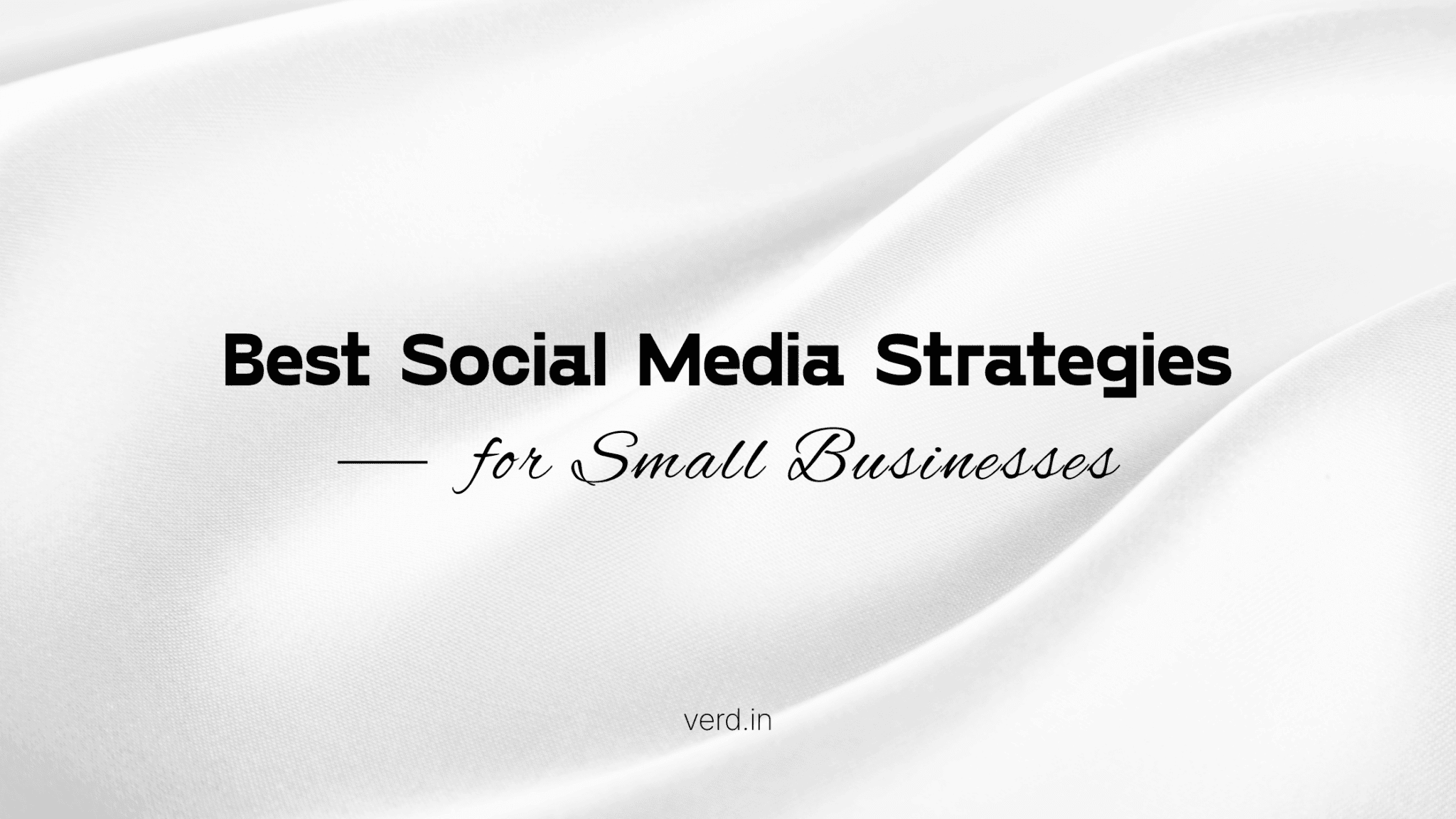 Best Social Media Strategies

— for Small Businesses

verd.in